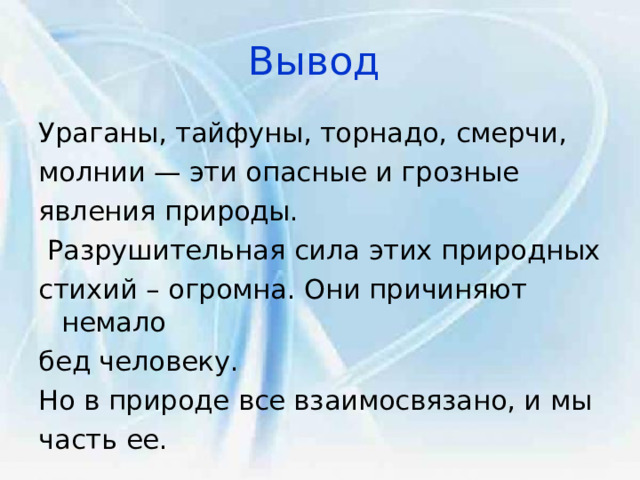 Вывод

Ураганы, тайфуны, торнадо, смерчи, молнии — эти опасные и грозные явления природы.

Разрушительная сила этих природных стихий – огромна. Они причиняют немало бед человеку.

Но в природе все взаимосвязано, и мы часть ее.